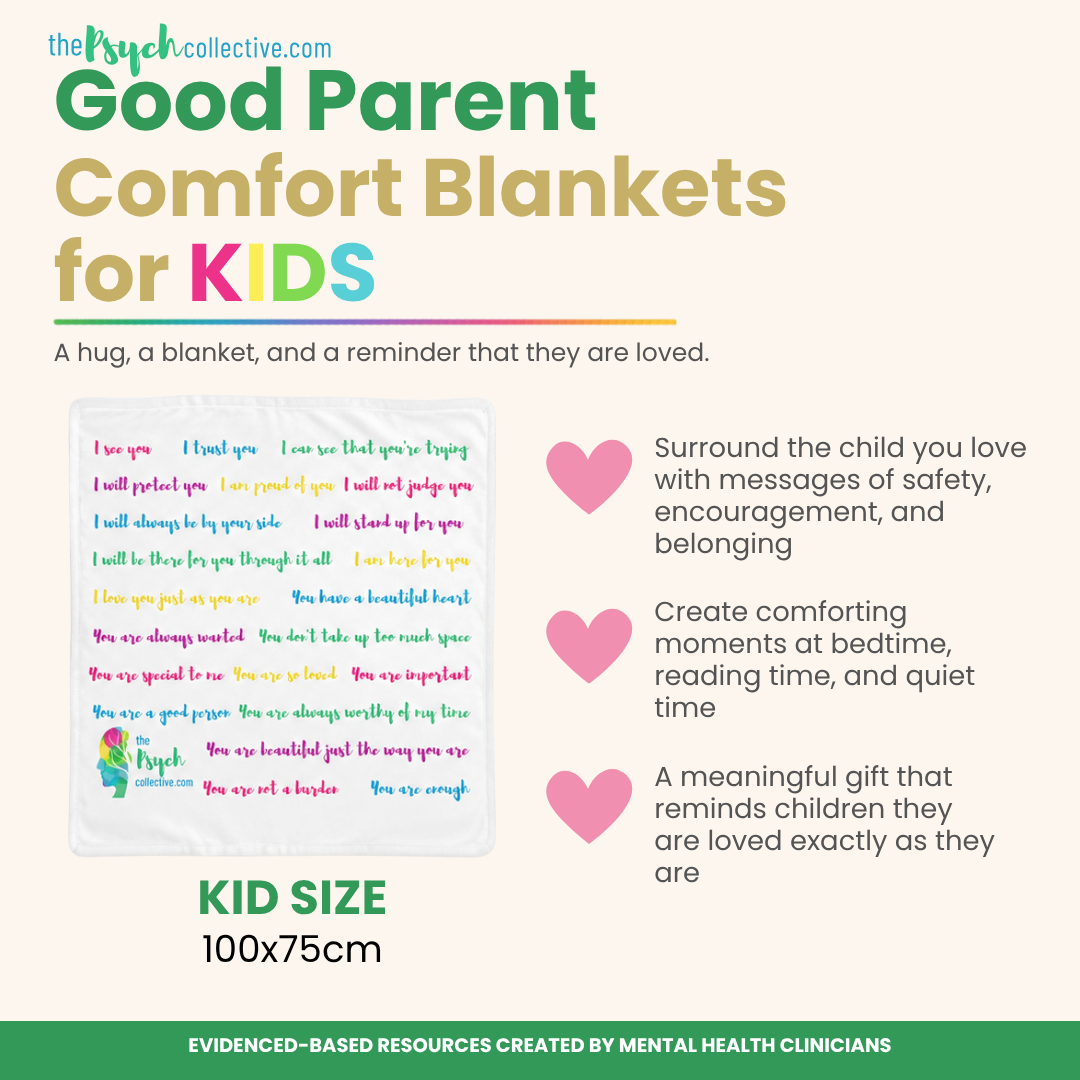 thePsychcollective.com

Good Parent Comfort Blankets for KIDS

A hug, a blanket, and a reminder that they are loved.

I see you I trust you I can see that you're trying
I will protect you I am proud of you I will not judge you
I will always be by your side I will stand up for you
I will be there for you through it all I am here for you
I love you just as you are You have a beautiful heart
You are always wanted You don't take up too much space
You are special to me You are so loved You are important
You are a good person You are always worthy of my time
the Psych collective.com You are beautiful just the way you are
You are not a burden You are enough

KID SIZE
100x75cm

Surround the child you love with messages of safety, encouragement, and belonging

Create comforting moments at bedtime, reading time, and quiet time

A meaningful gift that reminds children they are loved exactly as they are

EVIDENCED-BASED RESOURCES CREATED BY MENTAL HEALTH CLINICIANS